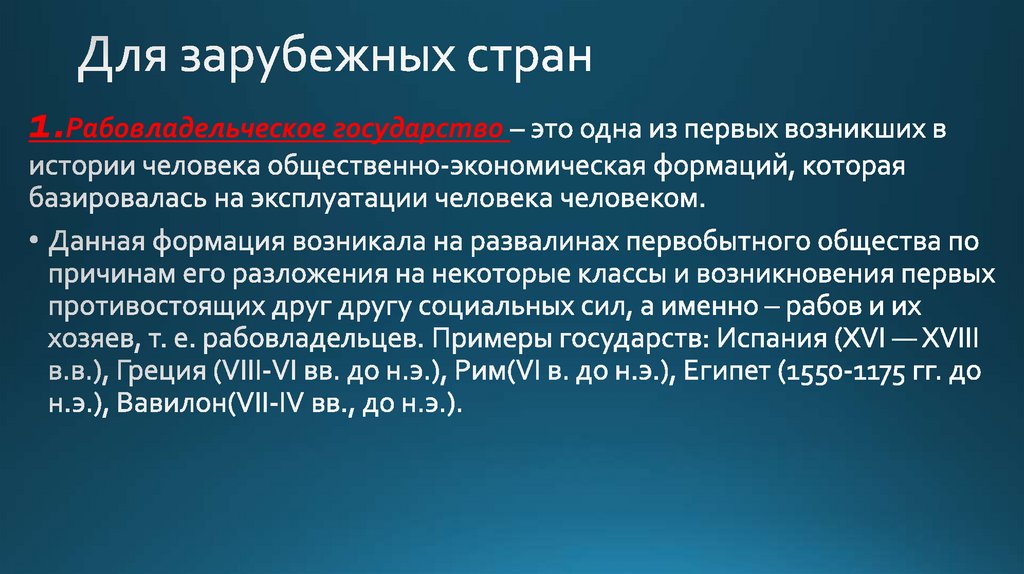 Для зарубежных стран

1.Рабовладельческое государство – это одна из первых возникших в истории человека общественно-экономическая формаций, которая базировалась на эксплуатации человека человеком.

• Данная формация возникала на развалинах первобытного общества по причинам его разложения на некоторые классы и возникновения первых противостоящих друг другу социальных сил, а именно – рабов и их хозяев, т. е. рабовладельцев. Примеры государств: Испания (XVI — XVIII в.в.), Греция (VIII-VI вв. до н.э.), Рим(VI в. до н.э.), Египет (1550-1175 гг. до н.э.), Вавилон(VII-IV вв., до н.э.).